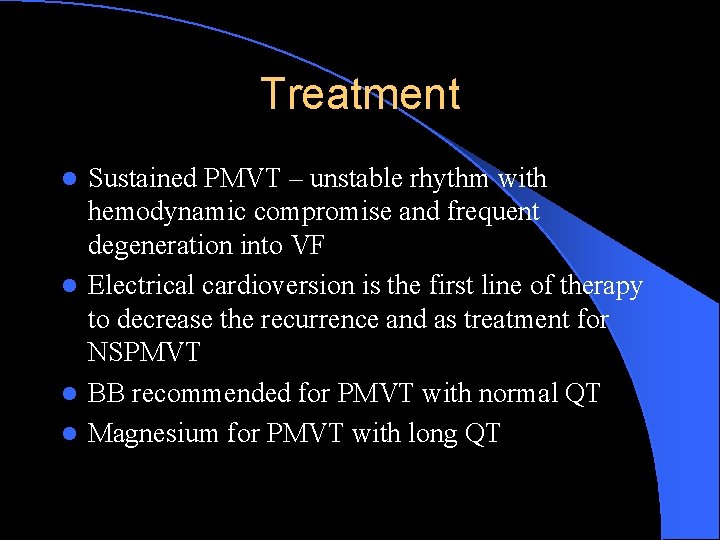 Treatment

- Sustained PMVT – unstable rhythm with hemodynamic compromise and frequent degeneration into VF
- Electrical cardioversion is the first line of therapy to decrease the recurrence and as treatment for NSPMVT
- BB recommended for PMVT with normal QT
- Magnesium for PMVT with long QT